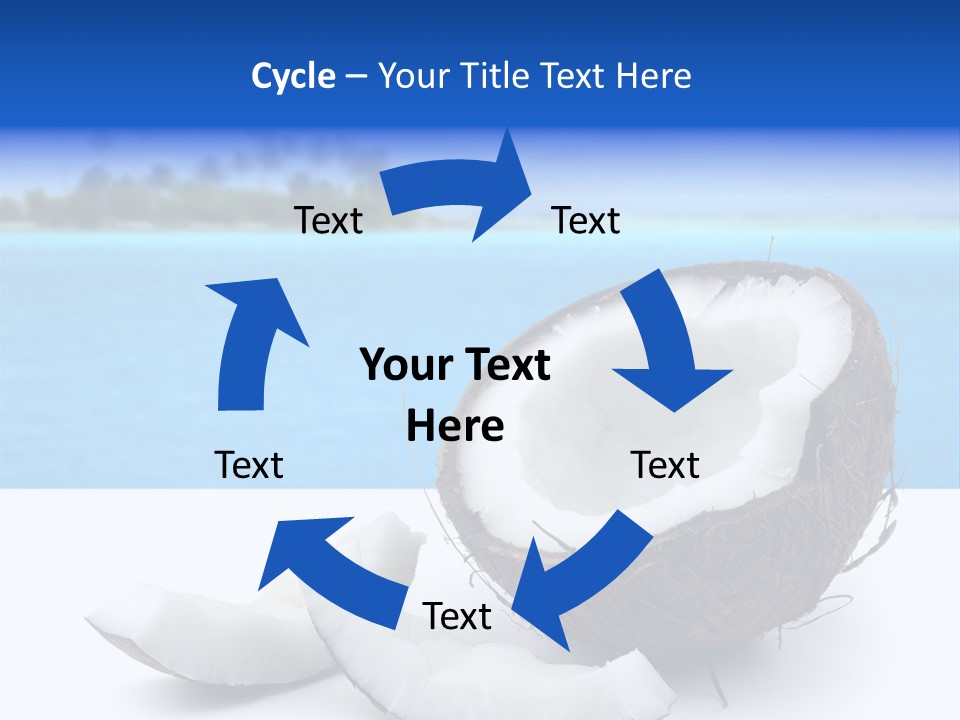 Cycle – Your Title Text Here

Text

Text

Your Text Here

Text

Text

Text